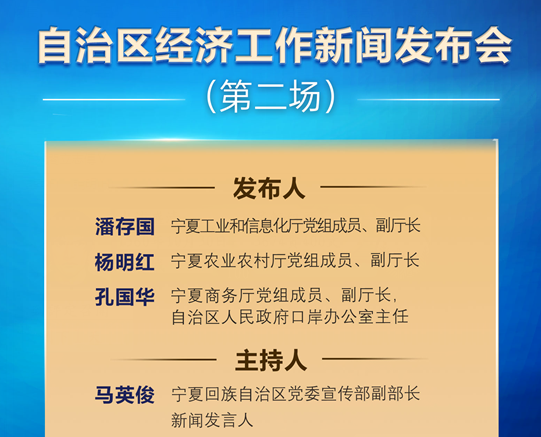 自治区经济工作新闻发布会
（第二场）

发布人

潘存国 宁夏工业和信息化厅党组成员、副厅长

杨明红 宁夏农业农村厅党组成员、副厅长

孔国华 宁夏商务厅党组成员、副厅长，自治区人民政府口岸办公室主任

主持人

马英俊 宁夏回族自治区党委宣传部副部长
新闻发言人